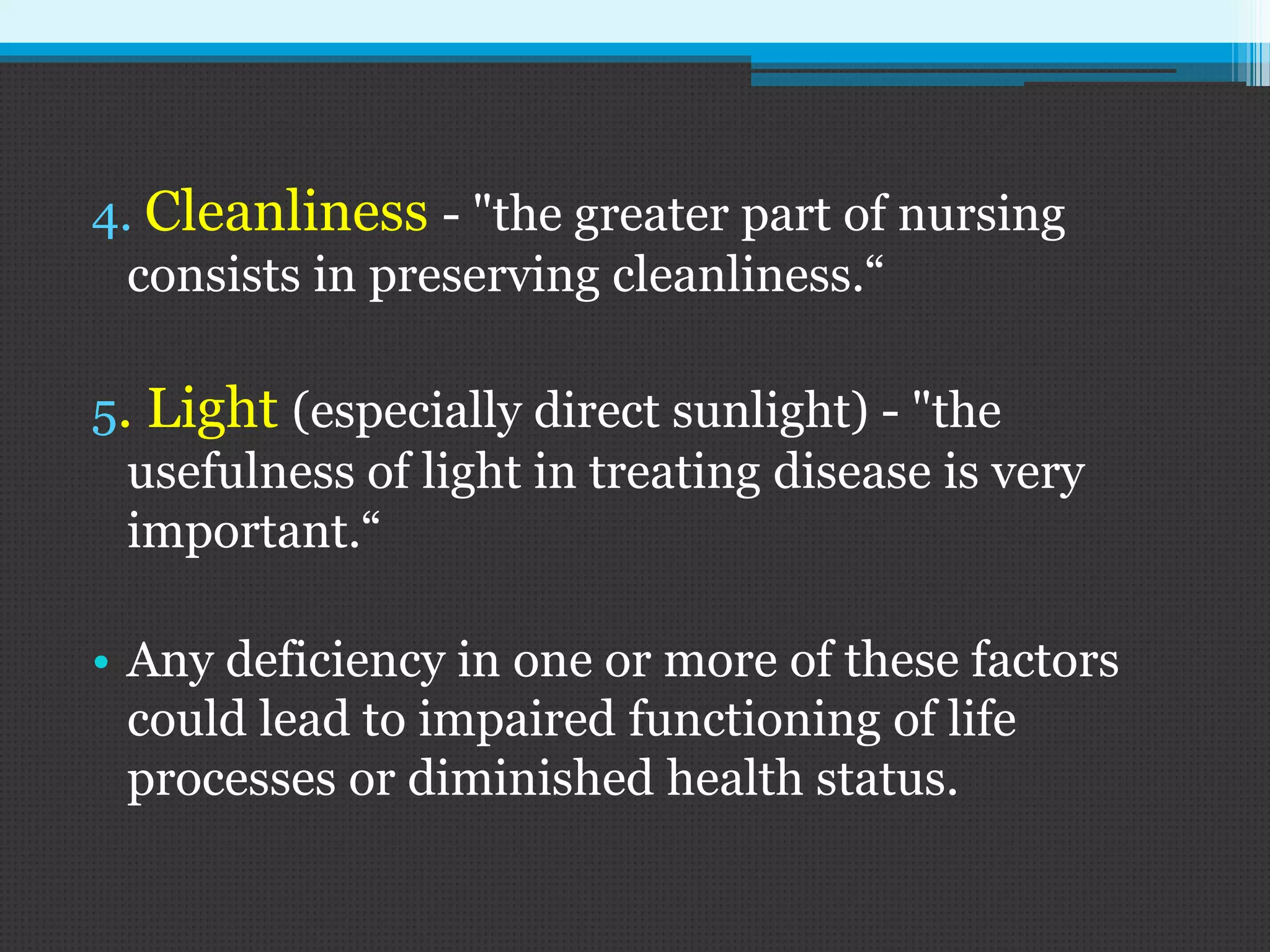 4. Cleanliness - "the greater part of nursing consists in preserving cleanliness.“

5. Light (especially direct sunlight) - "the usefulness of light in treating disease is very important.“

• Any deficiency in one or more of these factors could lead to impaired functioning of life processes or diminished health status.